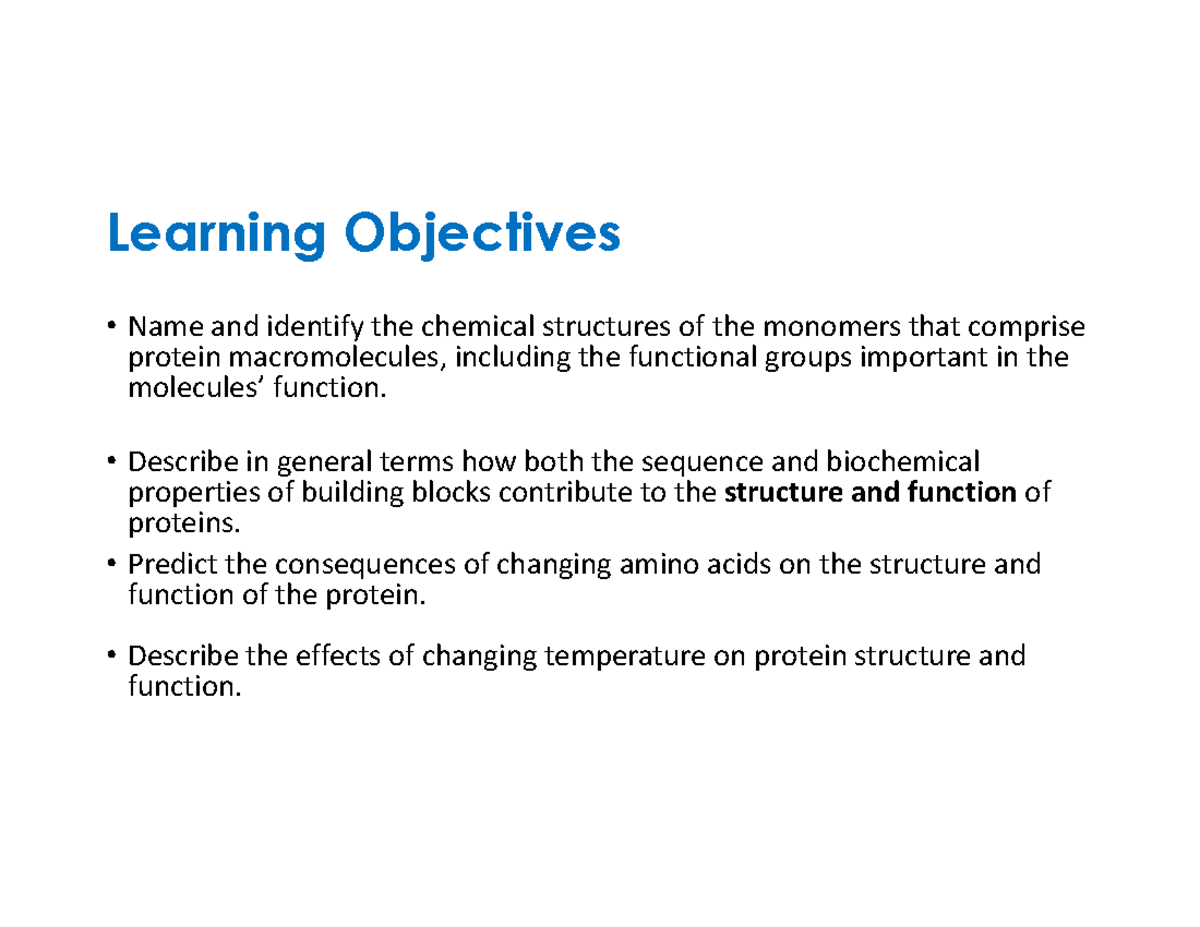 Learning Objectives

• Name and identify the chemical structures of the monomers that comprise protein macromolecules, including the functional groups important in the molecules' function.

• Describe in general terms how both the sequence and biochemical properties of building blocks contribute to the structure and function of proteins.

• Predict the consequences of changing amino acids on the structure and function of the protein.

• Describe the effects of changing temperature on protein structure and function.